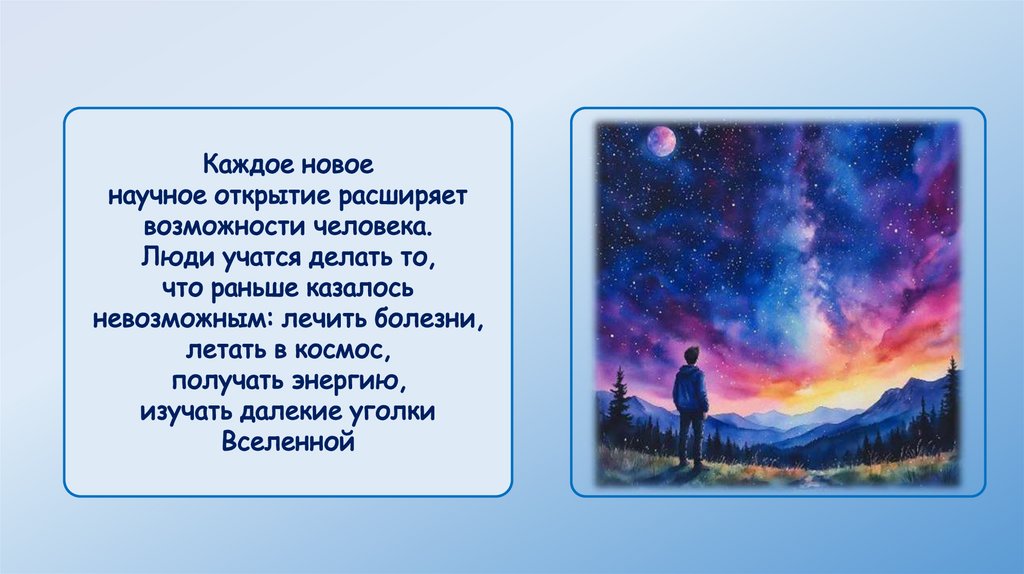 Каждое новое научное открытие расширяет возможности человека. Люди учатся делать то, что раньше казалось невозможным: лечить болезни, летать в космос, получать энергию, изучать далекие уголки Вселенной